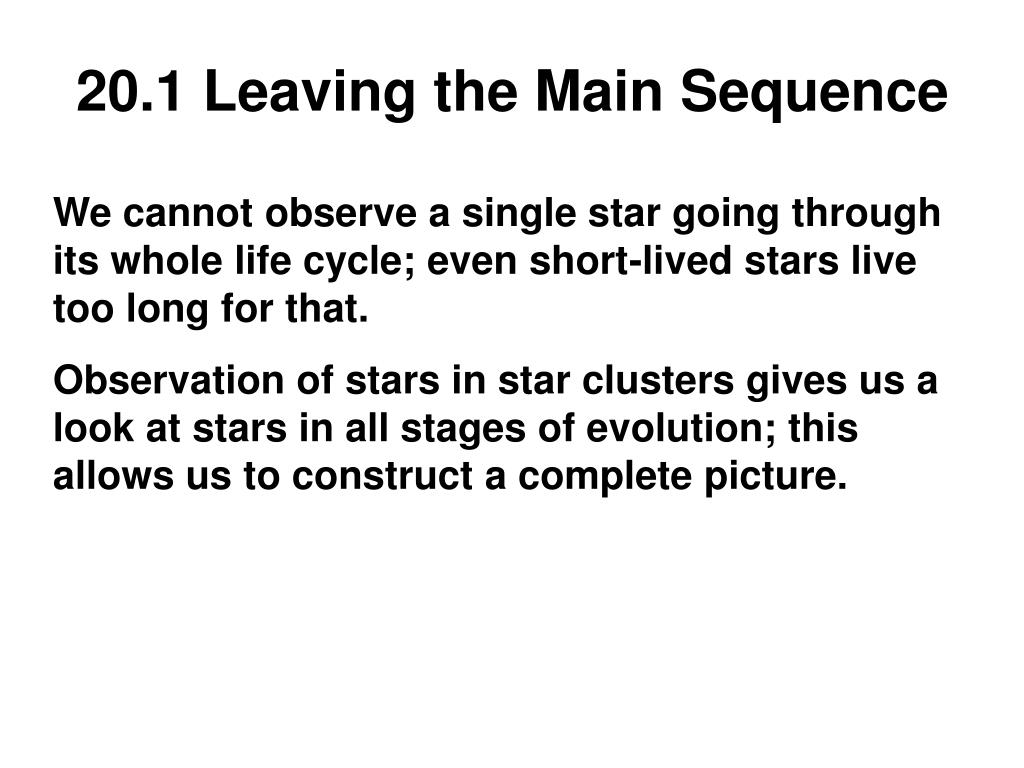 20.1 Leaving the Main Sequence

We cannot observe a single star going through its whole life cycle; even short-lived stars live too long for that.

Observation of stars in star clusters gives us a look at stars in all stages of evolution; this allows us to construct a complete picture.